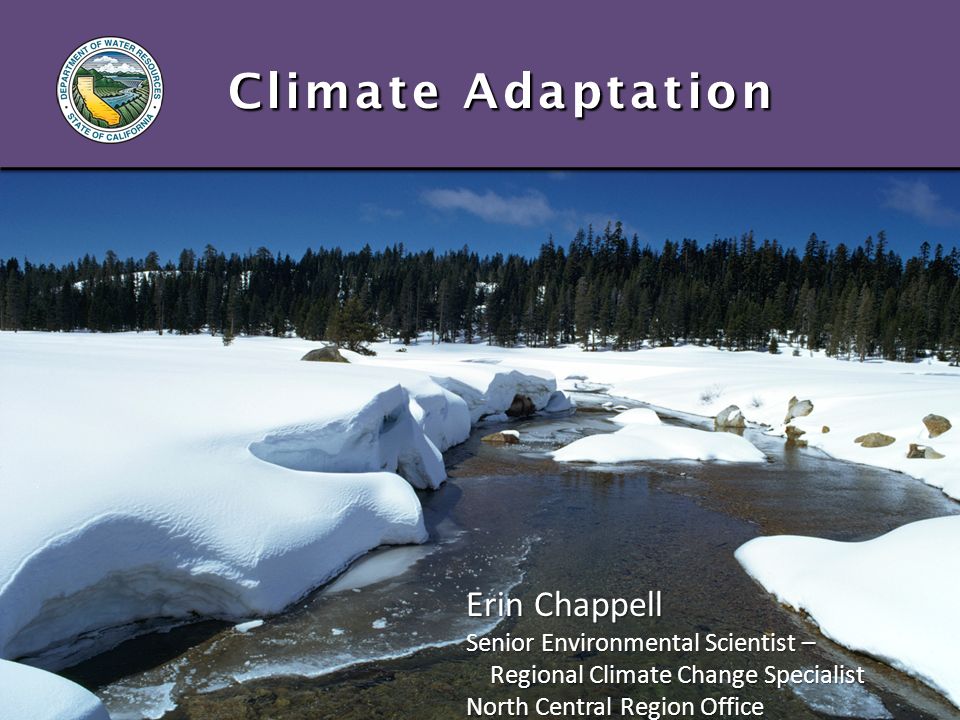 DEPARTMENT OF WATER RESOURCES
STATE OF CALIFORNIA

Climate Adaptation

Erin Chappell
Senior Environmental Scientist –
Regional Climate Change Specialist
North Central Region Office